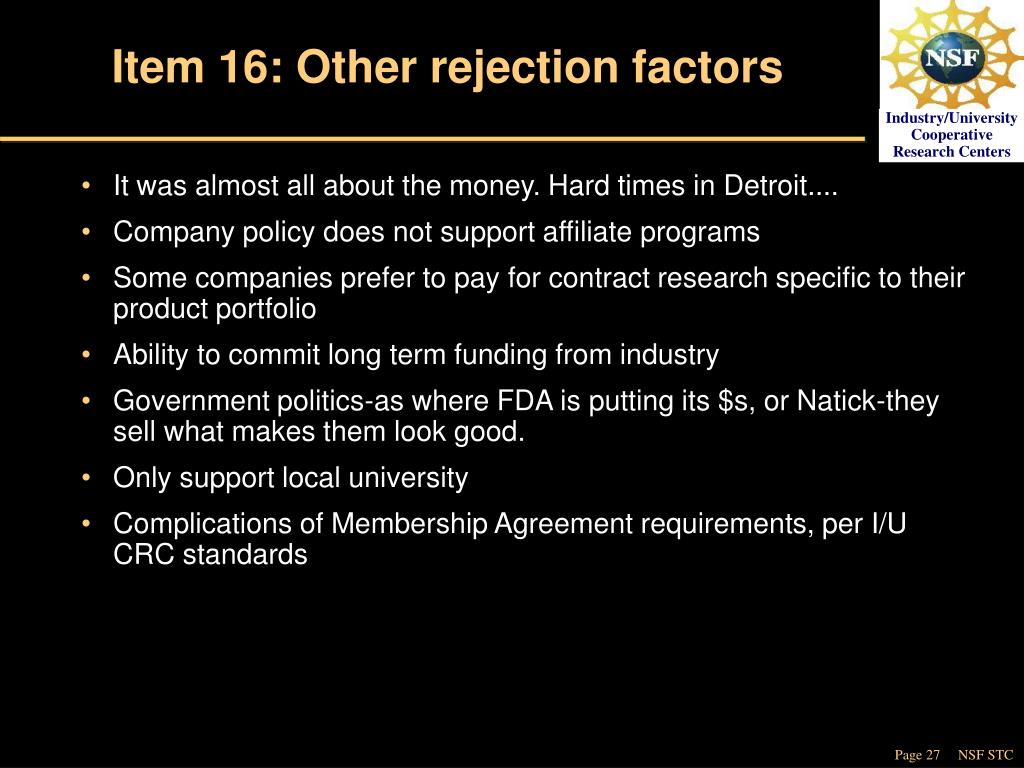 Item 16: Other rejection factors

NSF

Industry/University Cooperative Research Centers

• It was almost all about the money. Hard times in Detroit....
• Company policy does not support affiliate programs
• Some companies prefer to pay for contract research specific to their product portfolio
• Ability to commit long term funding from industry
• Government politics-as where FDA is putting its \$s, or Natick-they sell what makes them look good.
• Only support local university
• Complications of Membership Agreement requirements, per I/U CRC standards

Page 27 NSF STC